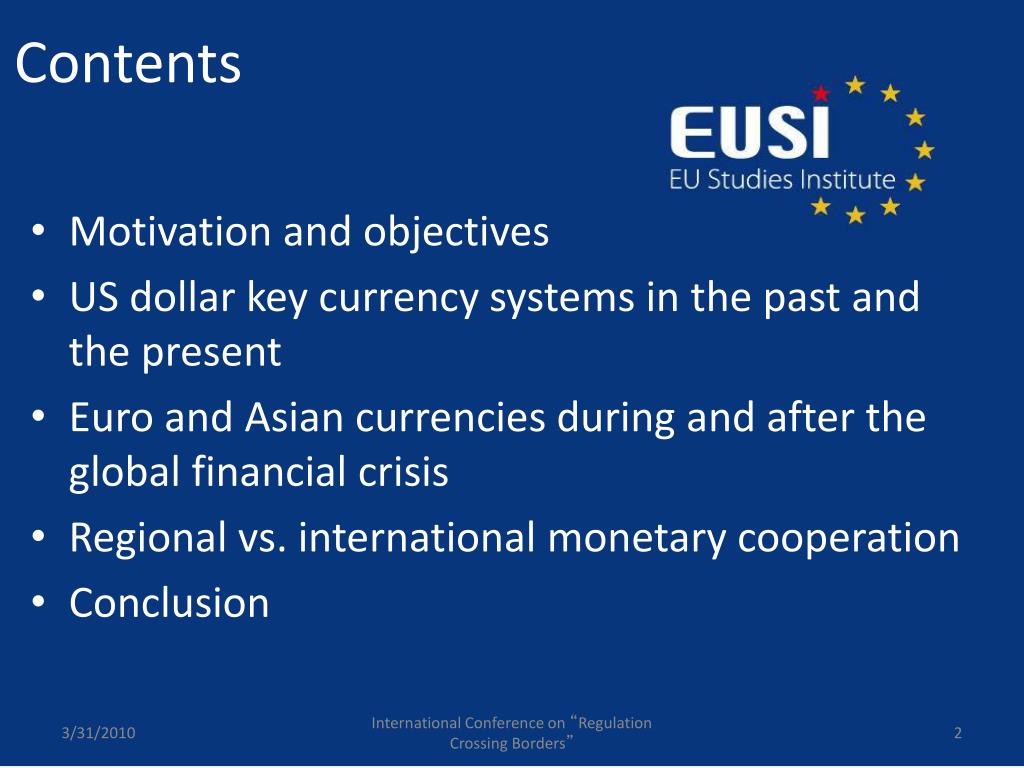 Contents

EUSI
EU Studies Institute

• Motivation and objectives
• US dollar key currency systems in the past and the present
• Euro and Asian currencies during and after the global financial crisis
• Regional vs. international monetary cooperation
• Conclusion

3/31/2010

International Conference on “Regulation Crossing Borders”

2